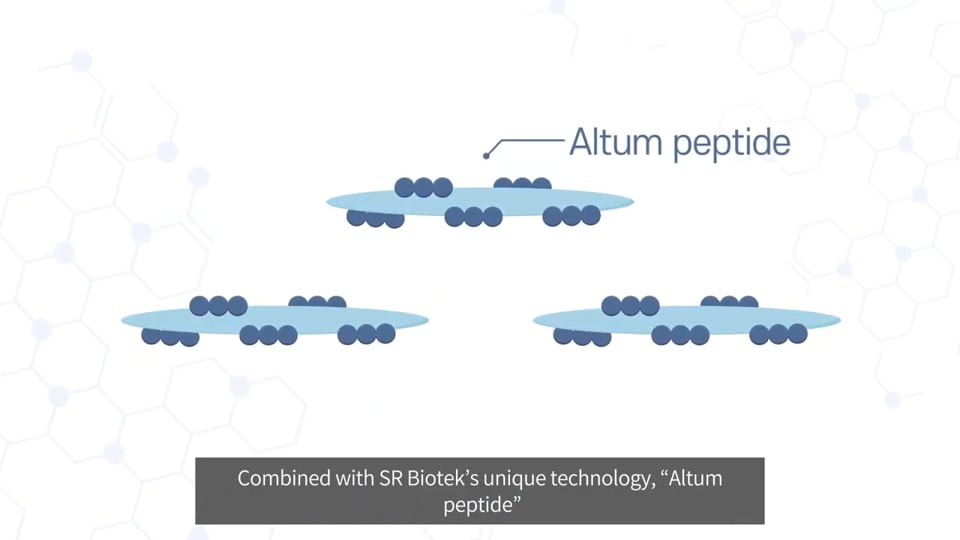 Altum peptide

Combined with SR Biotek's unique technology, "Altum peptide"